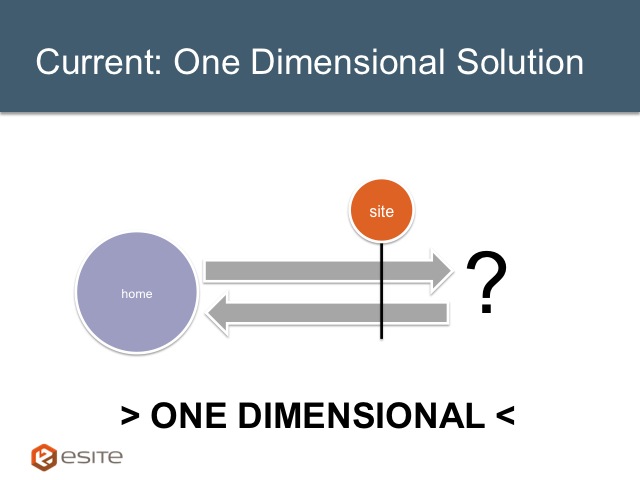 Current: One Dimensional Solution

site

home

?

> ONE DIMENSIONAL <

esite